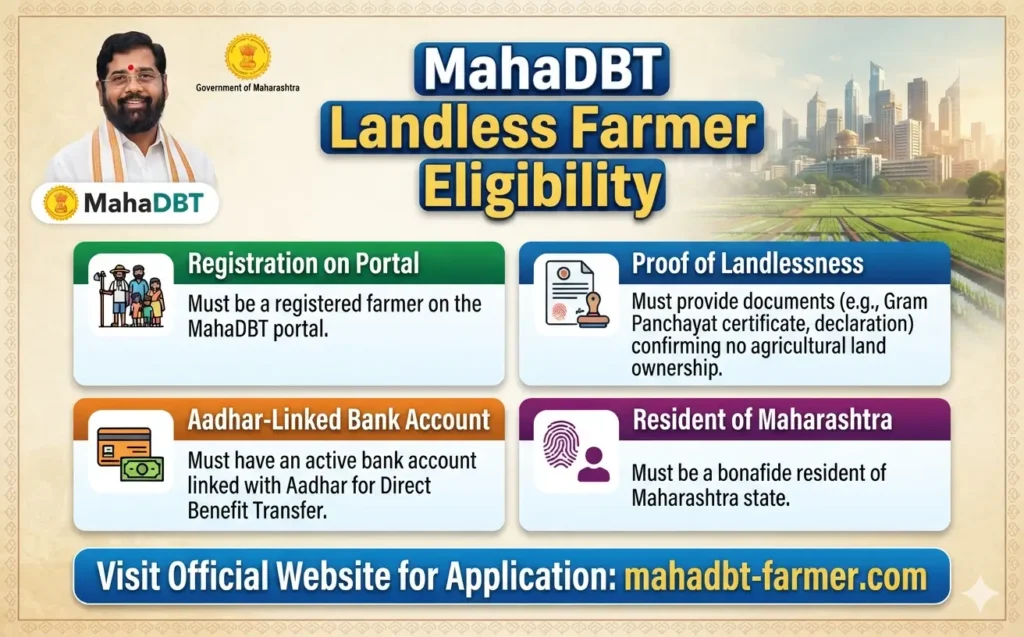 Government of Maharashtra

MahaDBT

MahaDBT
Landless Farmer
Eligibility

Registration on Portal
Must be a registered farmer on the MahaDBT portal.

Proof of Landlessness
Must provide documents (e.g., Gram Panchayat certificate, declaration) confirming no agricultural land ownership.

Aadhar-Linked Bank Account
Must have an active bank account linked with Aadhar for Direct Benefit Transfer.

Resident of Maharashtra
Must be a bonafide resident of Maharashtra state.

Visit Official Website for Application: mahadbt-farmer.com